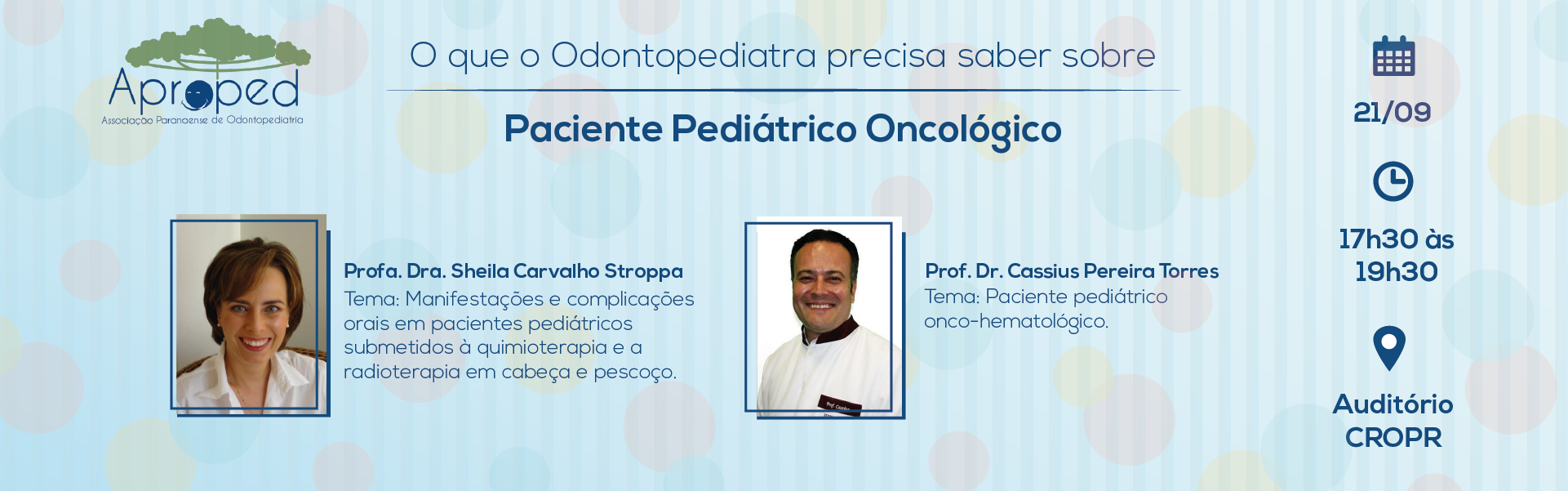 Aproped
Associação Paranaense de Odontopediatria

O que o Odontopediatra precisa saber sobre

Paciente Pediátrico Oncológico

Profa. Dra. Sheila Carvalho Stroppa
Tema: Manifestações e complicações orais em pacientes pediátricos submetidos à quimioterapia e a radioterapia em cabeça e pescoço.

Prof. Dr. Cassius Pereira Torres
Tema: Paciente pediátrico onco-hematológico.

21/09

17h30 às 19h30

Auditório CROPR